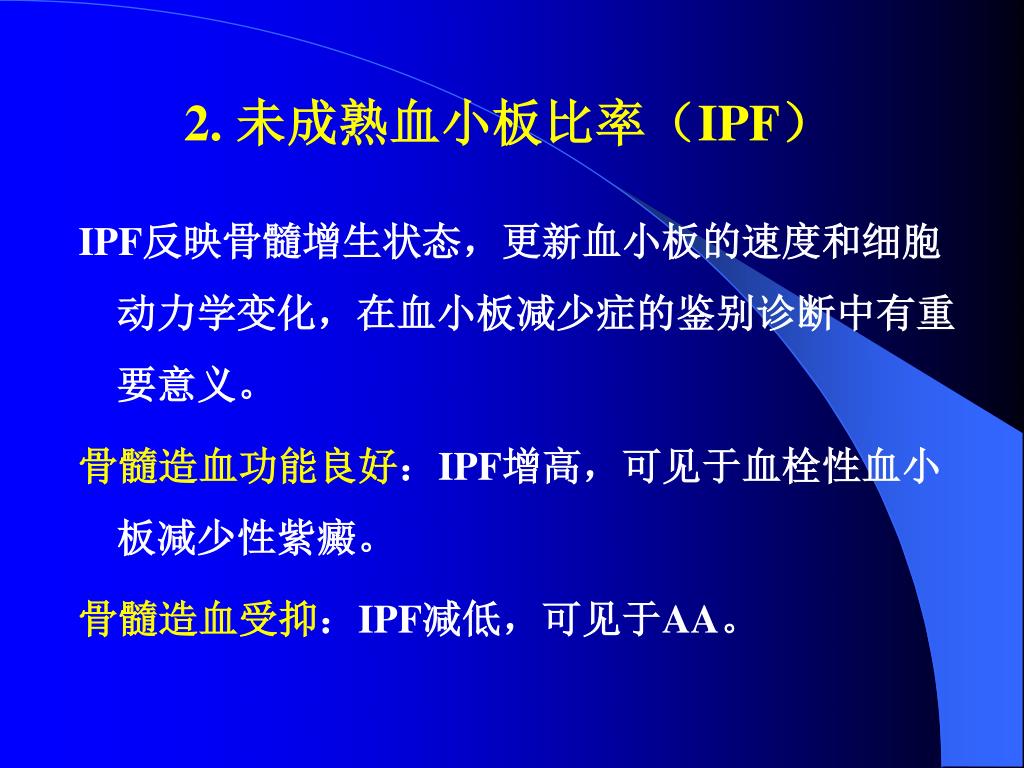 2. 未成熟血小板比率（IPF）

IPF反映骨髓增生状态，更新血小板的速度和细胞动力学变化，在血小板减少症的鉴别诊断中有重要意义。

骨髓造血功能良好：IPF增高，可见于血栓性血小板减少性紫癜。

骨髓造血受抑：IPF减低，可见于AA。